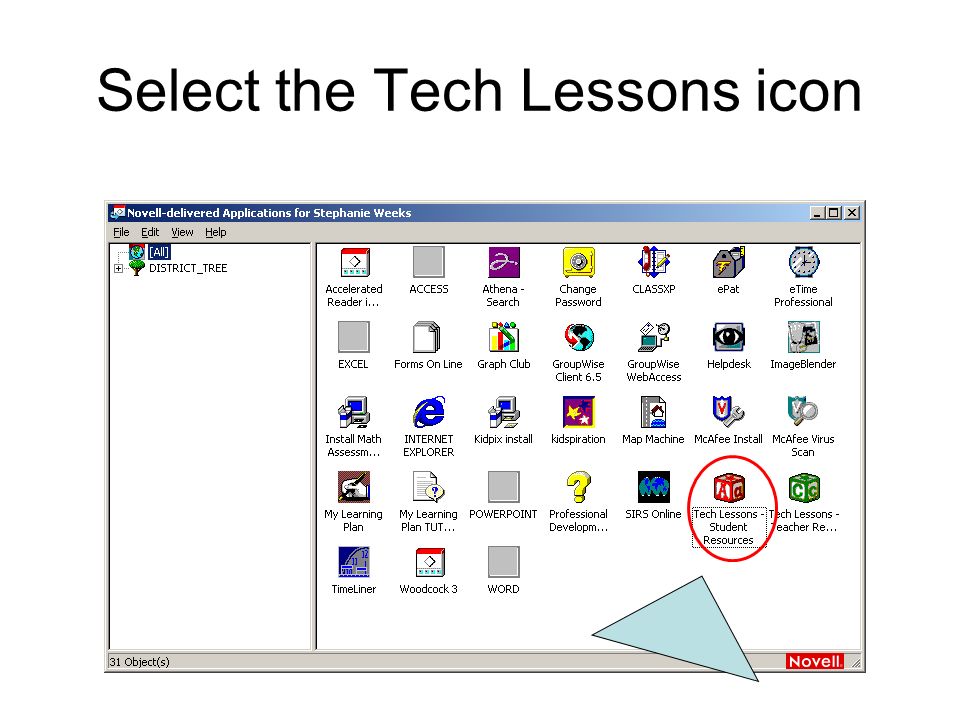 Select the Tech Lessons icon

Novell-delivered Applications for Stephanie Weeks

File Edit View Help

[All]
DISTRICT_TREE

Accelerated Reader i...
ACCESS
Athena - Search
Change Password
CLASSXP
ePat
eTime Professional
EXCEL
Forms On Line
Graph Club
GroupWise Client 6.5
GroupWise WebAccess
Helpdesk
ImageBlender
Install Math Assessm...
INTERNET EXPLORER
Kidpix install
kidspiration
Map Machine
McAfee Install
McAfee Virus Scan
My Learning Plan
My Learning Plan TUT...
POWERPOINT
Professional Developm...
SIRS Online
Tech Lessons - Student Resources
Tech Lessons - Teacher Re...
TimeLiner
Woodcock 3
WORD

31 Object(s)

Novell.